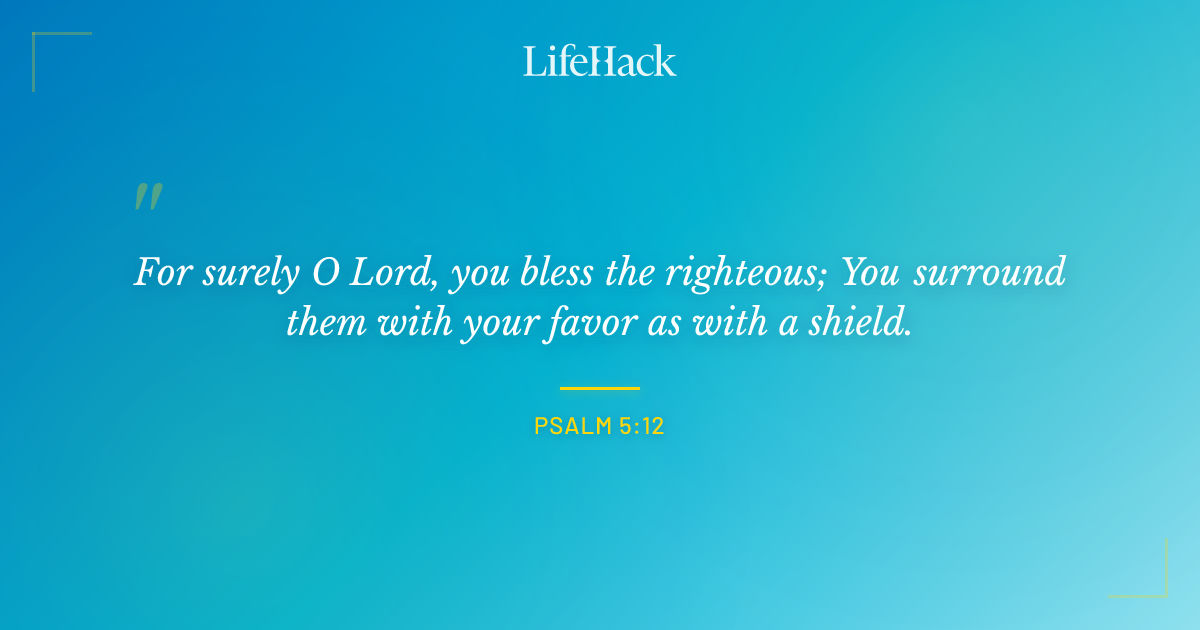 LifeHack

"

For surely O Lord, you bless the righteous; You surround them with your favor as with a shield.

PSALM 5:12